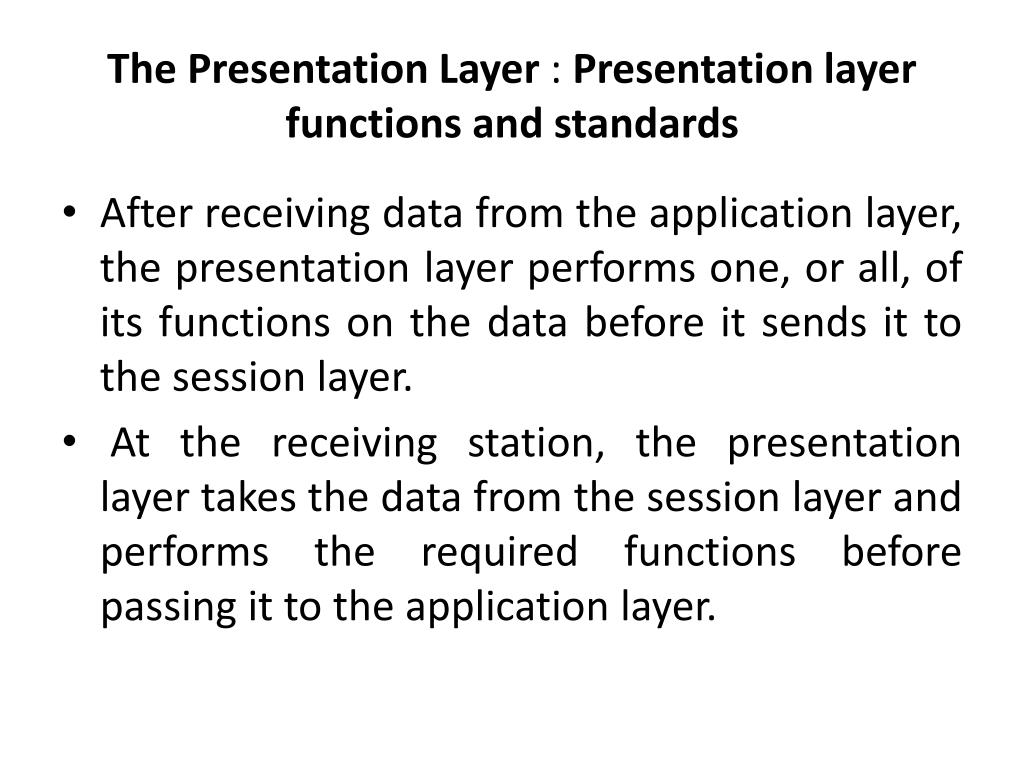 The Presentation Layer : Presentation layer functions and standards

• After receiving data from the application layer, the presentation layer performs one, or all, of its functions on the data before it sends it to the session layer.

• At the receiving station, the presentation layer takes the data from the session layer and performs the required functions before passing it to the application layer.